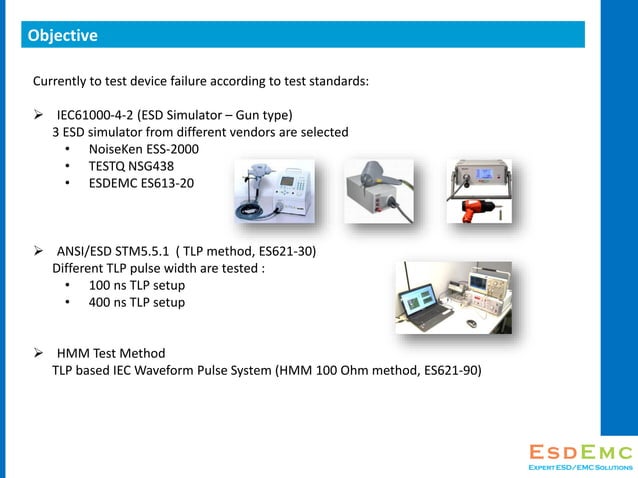 Objective

Currently to test device failure according to test standards:

➢ IEC61000-4-2 (ESD Simulator – Gun type)
3 ESD simulator from different vendors are selected
• NoiseKen ESS-2000
• TESTQ NSG438
• ESDEMC ES613-20

➢ ANSI/ESD STM5.5.1 ( TLP method, ES621-30)
Different TLP pulse width are tested :
• 100 ns TLP setup
• 400 ns TLP setup

➢ HMM Test Method
TLP based IEC Waveform Pulse System (HMM 100 Ohm method, ES621-90)

ESDEMC
EXPERT ESD/EMC SOLUTIONS